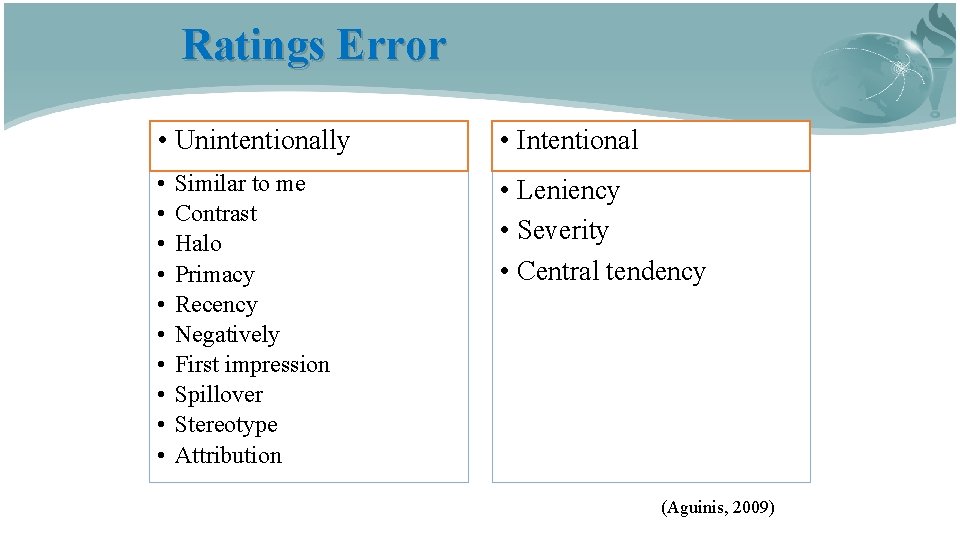 Ratings Error

• Unintentionally

• Similar to me
• Contrast
• Halo
• Primacy
• Recency
• Negatively
• First impression
• Spillover
• Stereotype
• Attribution

• Intentional

• Leniency
• Severity
• Central tendency

(Aguinis, 2009)